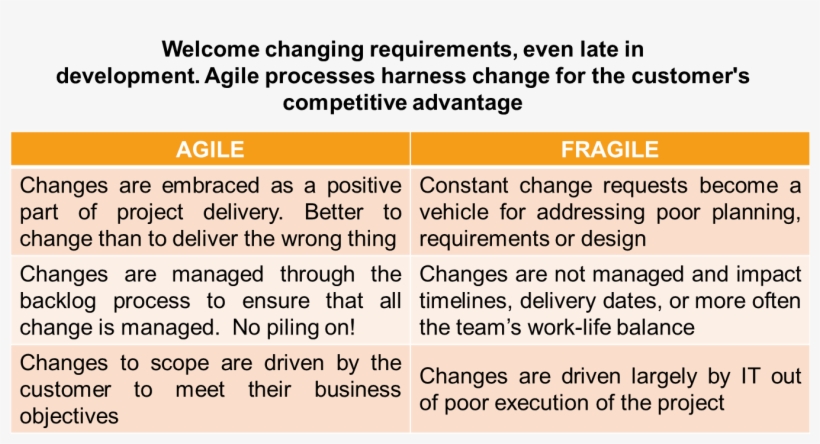 Welcome changing requirements, even late in development. Agile processes harness change for the customer's competitive advantage

| AGILE | FRAGILE |
|---|---|
| Changes are embraced as a positive part of project delivery. Better to change than to deliver the wrong thing | Constant change requests become a vehicle for addressing poor planning, requirements or design |
| Changes are managed through the backlog process to ensure that all change is managed. No piling on! | Changes are not managed and impact timelines, delivery dates, or more often the team's work-life balance |
| Changes to scope are driven by the customer to meet their business objectives | Changes are driven largely by IT out of poor execution of the project |